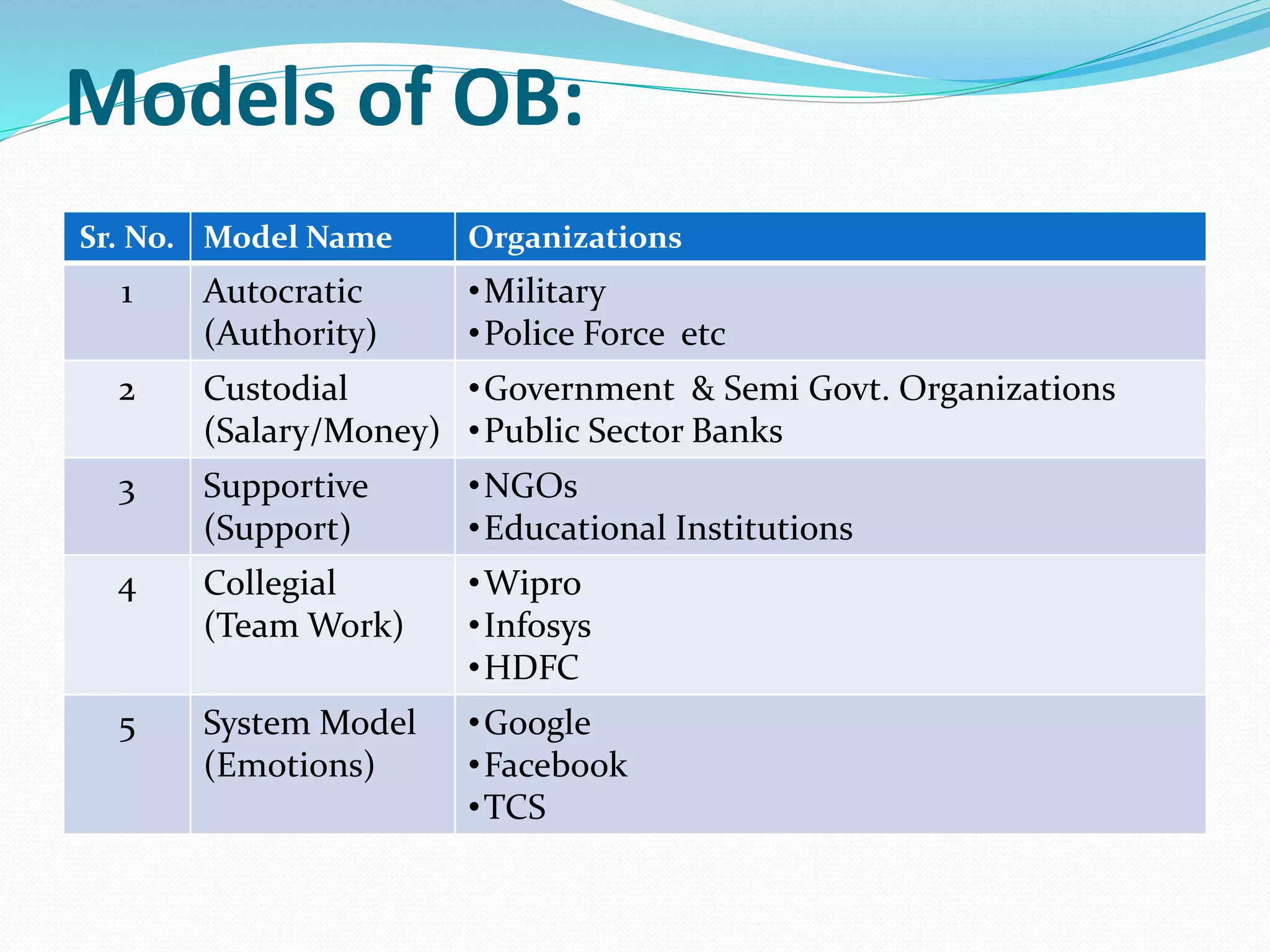 Models of OB:

| Sr. No. | Model Name | Organizations |
|---|---|---|
| 1 | Autocratic (Authority) | •Military •Police Force etc |
| 2 | Custodial (Salary/Money) | •Government & Semi Govt. Organizations •Public Sector Banks |
| 3 | Supportive (Support) | •NGOs •Educational Institutions |
| 4 | Collegial (Team Work) | •Wipro •Infosys •HDFC |
| 5 | System Model (Emotions) | •Google •Facebook •TCS |